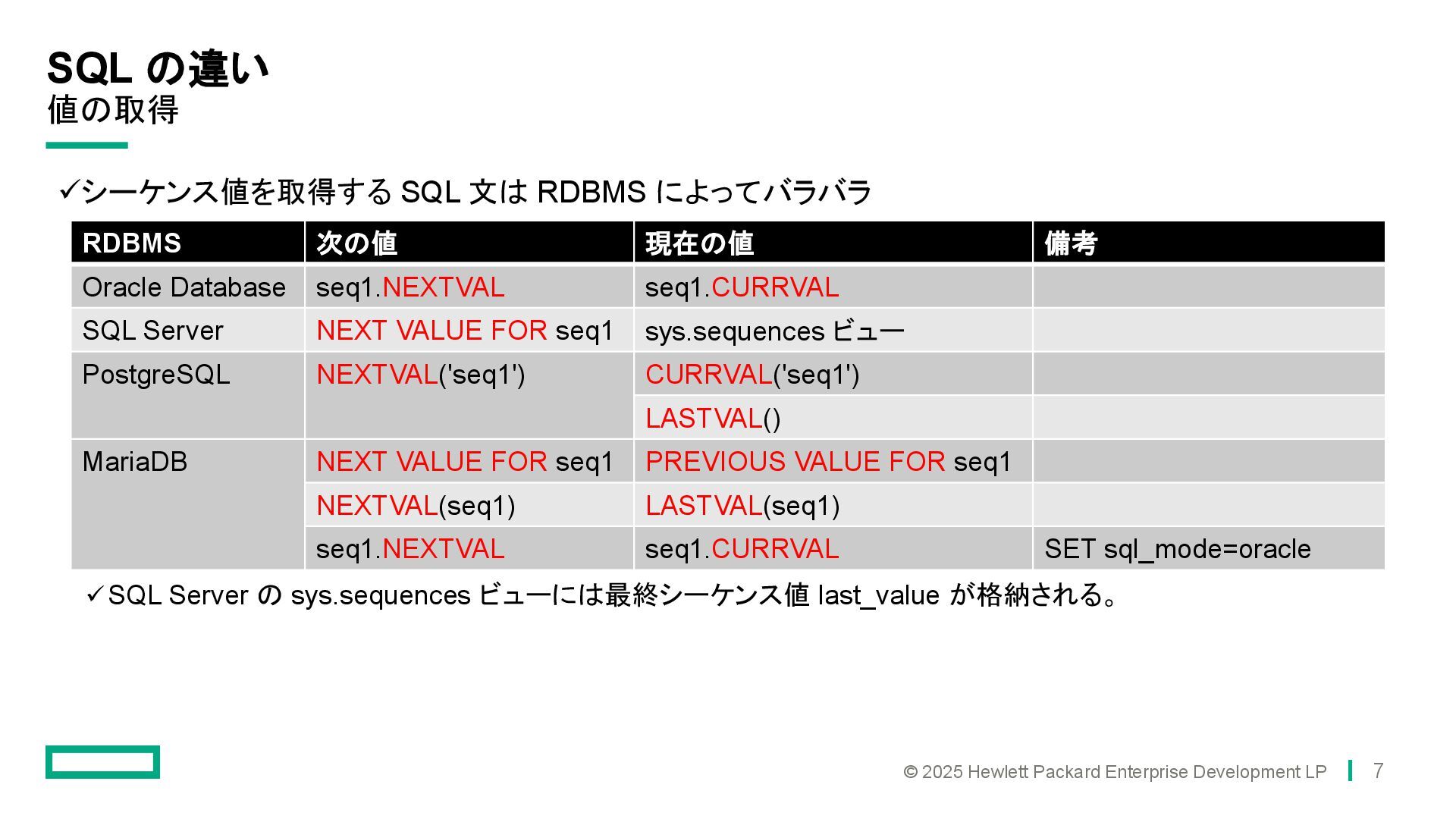 SQL の違い
値の取得

✓シーケンス値を取得する SQL 文は RDBMS によってバラバラ

| RDBMS | 次の値 | 現在の値 | 備考 |
|---|---|---|---|
| Oracle Database | seq1.NEXTVAL | seq1.CURRVAL | |
| SQL Server | NEXT VALUE FOR seq1 | sys.sequences ビュー | |
| PostgreSQL | NEXTVAL('seq1') | CURRVAL('seq1') | |
| | | LASTVAL() | |
| MariaDB | NEXT VALUE FOR seq1 | PREVIOUS VALUE FOR seq1 | |
| | NEXTVAL(seq1) | LASTVAL(seq1) | |
| | seq1.NEXTVAL | seq1.CURRVAL | SET sql_mode=oracle |

✓SQL Server の sys.sequences ビューには最終シーケンス値 last_value が格納される。

© 2025 Hewlett Packard Enterprise Development LP 7